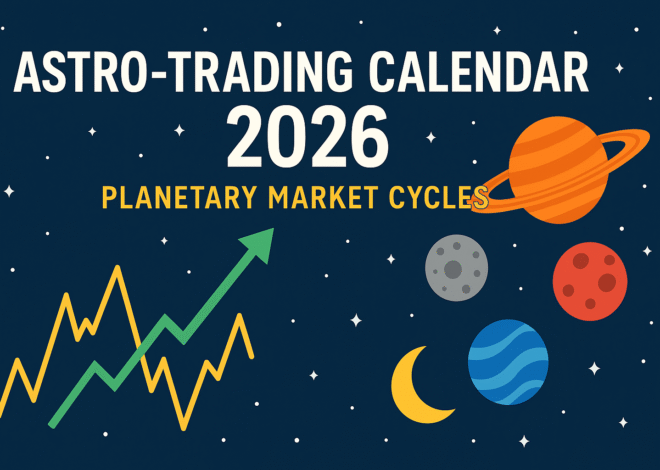 ASTRO-TRADING CALENDAR
2026
PLANETARY MARKET CYCLES